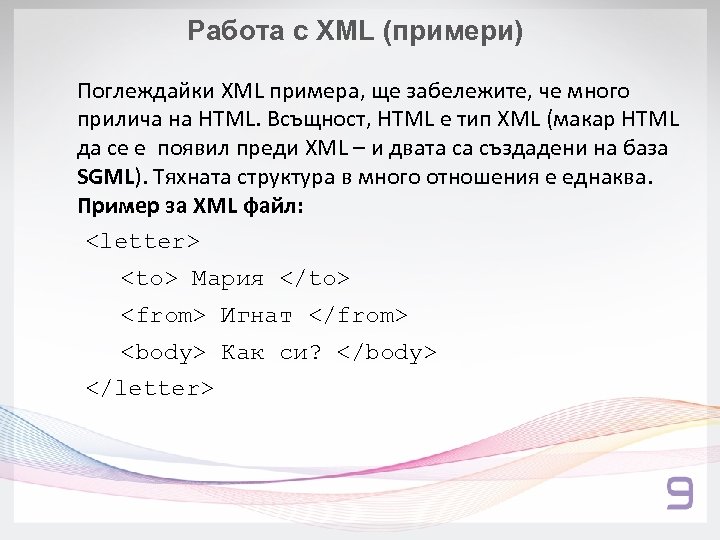 Работа с XML (примери)

Поглеждайки XML примера, ще забележите, че много прилича на HTML. Всъщност, HTML е тип XML (макар HTML да се е появил преди XML – и двата са създадени на база SGML). Тяхната структура в много отношения е еднаква.

Пример за XML файл:

<letter>
<to> Мария </to>
<from> Игнат </from>
<body> Как си? </body>
</letter>

9